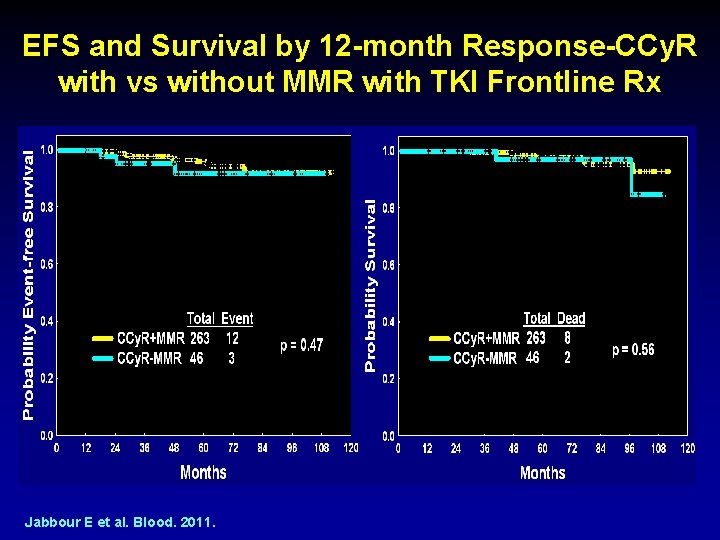 EFS and Survival by 12-month Response-CCyR with vs without MMR with TKI Frontline Rx

Probability Event-free Survival

1.0
0.8
0.6
0.4
0.2
0.0

0 12 24 36 48 60 72 84 96 108 120

Months

| | Total | Event |
|---|---|---|
| CCyR+MMR | 263 | 12 |
| CCyR-MMR | 46 | 3 |

p = 0.47

Probability Survival

1.0
0.8
0.6
0.4
0.2
0.0

0 12 24 36 48 60 72 84 96 108 120

Months

| | Total | Dead |
|---|---|---|
| CCyR+MMR | 263 | 8 |
| CCyR-MMR | 46 | 2 |

p = 0.56

Jabbour E et al. Blood. 2011.